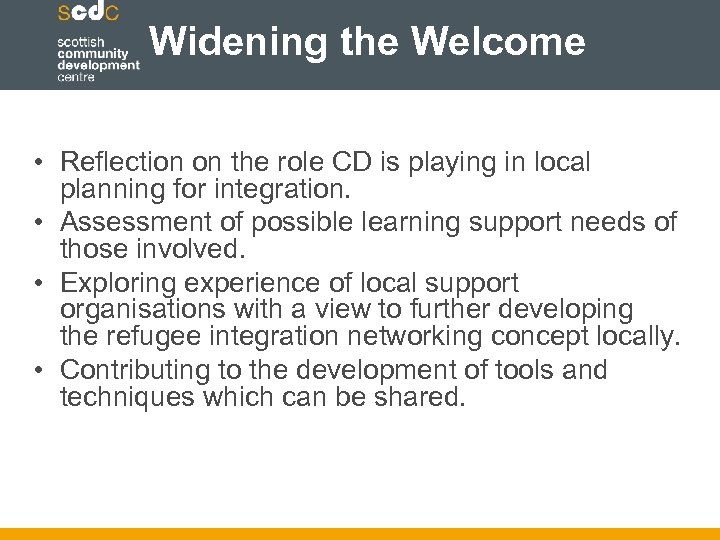 scdc
scottish community development centre

Widening the Welcome

• Reflection on the role CD is playing in local planning for integration.
• Assessment of possible learning support needs of those involved.
• Exploring experience of local support organisations with a view to further developing the refugee integration networking concept locally.
• Contributing to the development of tools and techniques which can be shared.